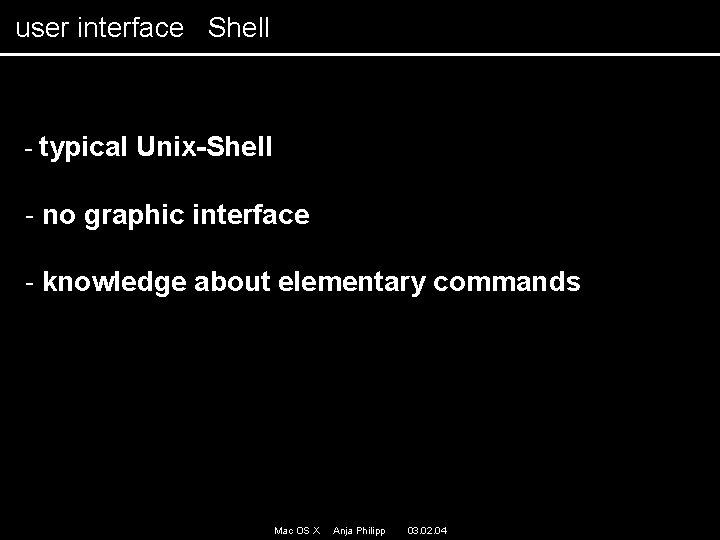 user interface Shell

- typical Unix-Shell

- no graphic interface

- knowledge about elementary commands

Mac OS X Anja Philipp 03.02.04